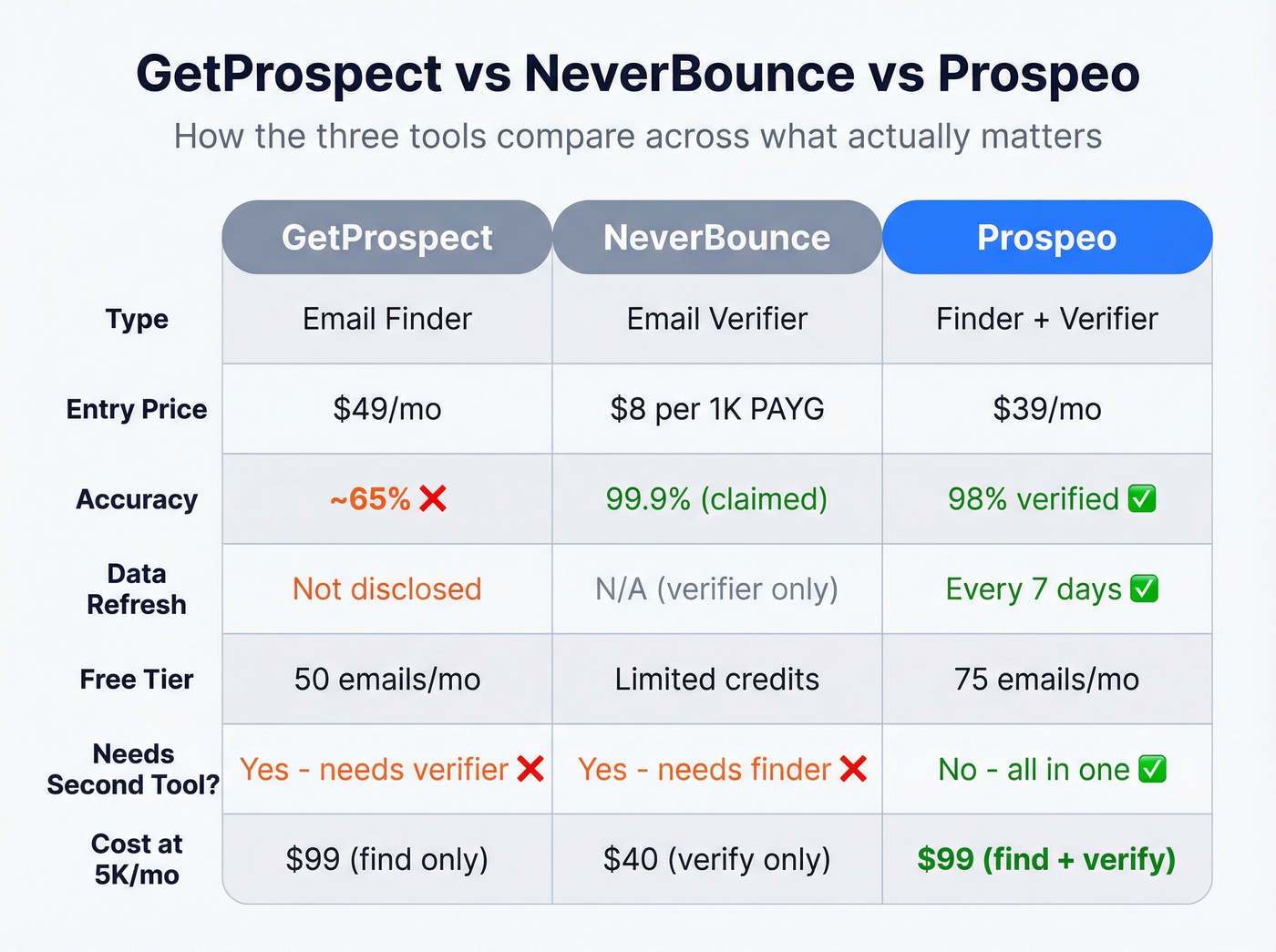 GetProspect vs NeverBounce vs Prospeo

How the three tools compare across what actually matters

| | GetProspect | NeverBounce | Prospeo |
|---|---|---|---|
| Type | Email Finder | Email Verifier | Finder + Verifier |
| Entry Price | $49/mo | $8 per 1K PAYG | $39/mo |
| Accuracy | ~65% ❌ | 99.9% (claimed) | 98% verified ✅ |
| Data Refresh | Not disclosed | N/A (verifier only) | Every 7 days ✅ |
| Free Tier | 50 emails/mo | Limited credits | 75 emails/mo |
| Needs Second Tool? | Yes - needs verifier ❌ | Yes - needs finder ❌ | No - all in one ✅ |
| Cost at 5K/mo | $99 (find only) | $40 (verify only) | $99 (find + verify) |